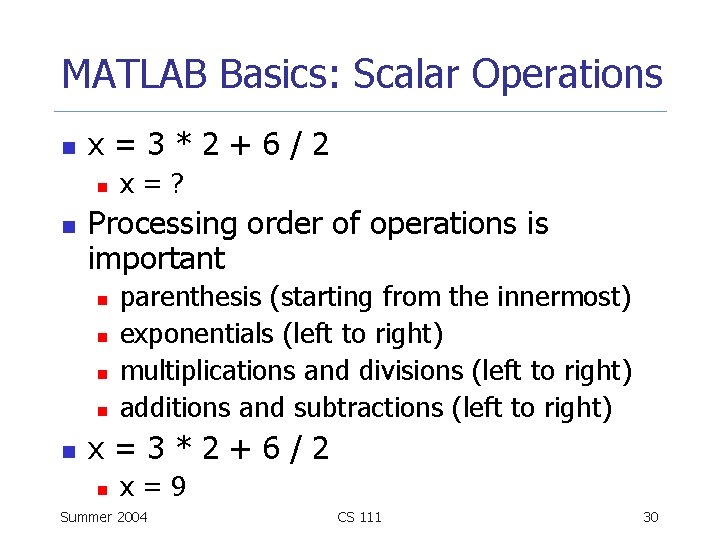 MATLAB Basics: Scalar Operations

x = 3 * 2 + 6 / 2
x = ?

Processing order of operations is important
parenthesis (starting from the innermost)
exponentials (left to right)
multiplications and divisions (left to right)
additions and subtractions (left to right)

x = 3 * 2 + 6 / 2
x = 9

Summer 2004 CS 111 30